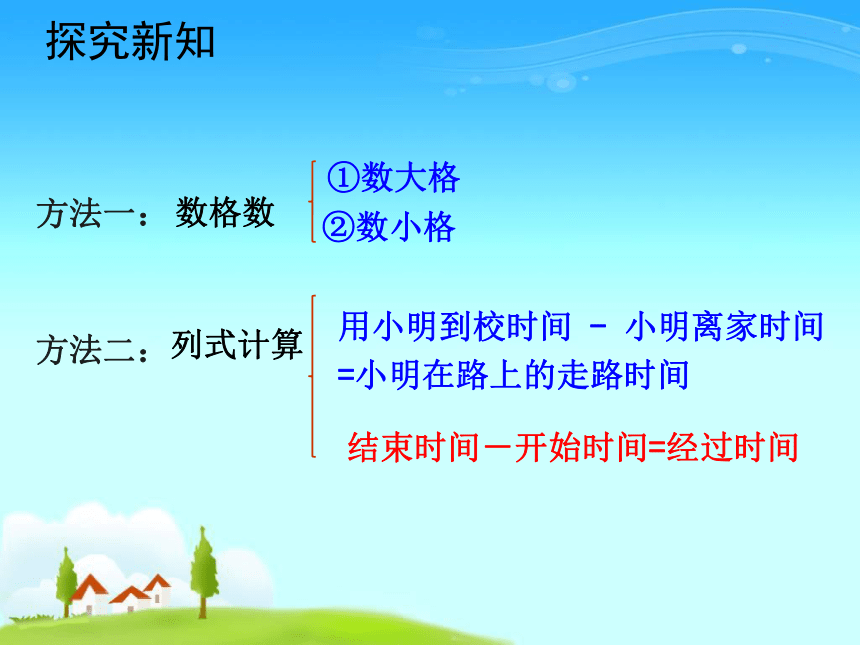 探究新知

方法一：数格数 ①数大格 ②数小格

方法二：列式计算 用小明到校时间 - 小明离家时间 =小明在路上的走路时间

结束时间－开始时间=经过时间